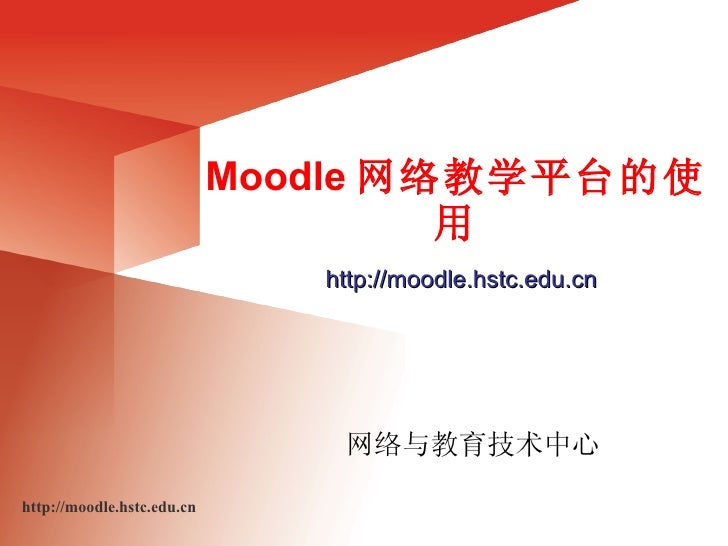 Moodle 网络教学平台的使用

http://moodle.hstc.edu.cn

网络与教育技术中心

http://moodle.hstc.edu.cn